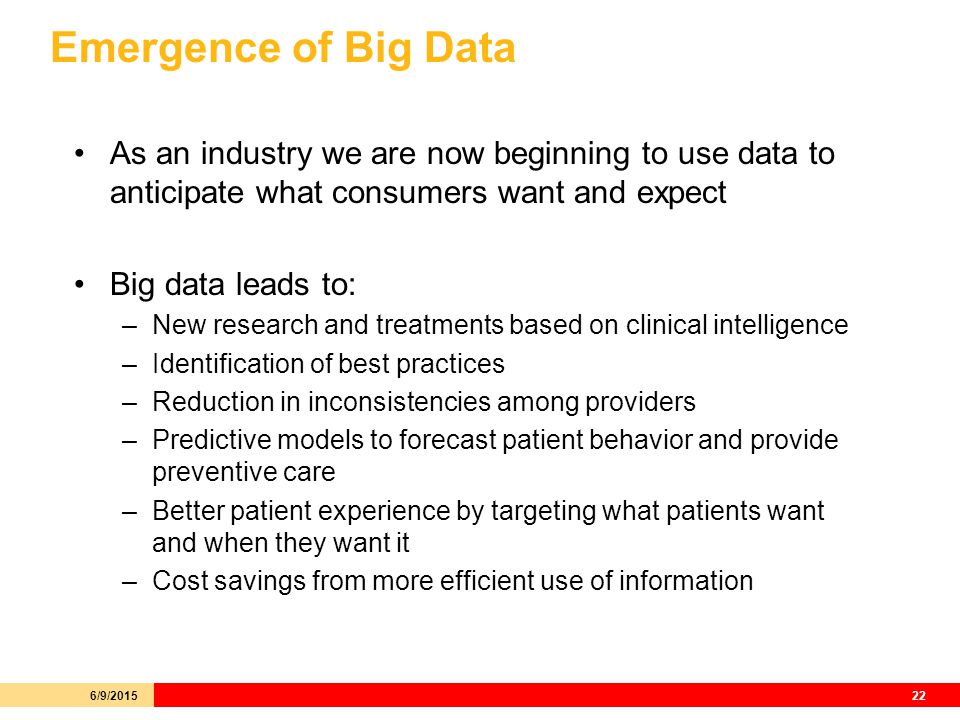 Emergence of Big Data

• As an industry we are now beginning to use data to anticipate what consumers want and expect

• Big data leads to:
– New research and treatments based on clinical intelligence
– Identification of best practices
– Reduction in inconsistencies among providers
– Predictive models to forecast patient behavior and provide preventive care
– Better patient experience by targeting what patients want and when they want it
– Cost savings from more efficient use of information

6/9/2015

22